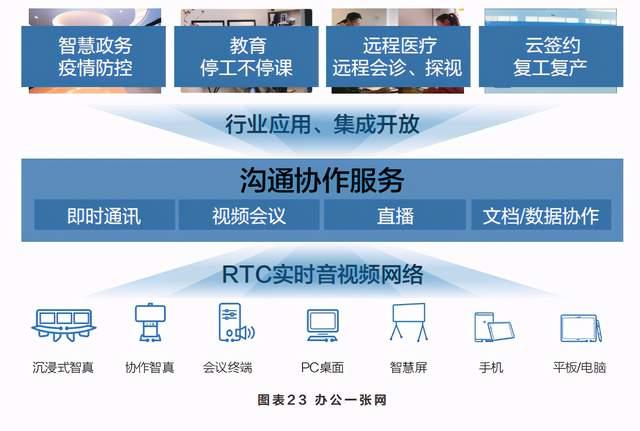 智慧政务
疫情防控

教育
停工不停课

远程医疗
远程会诊、探视

云签约
复工复产

行业应用、集成开放

沟通协作服务

即时通讯

视频会议

直播

文档/数据协作

RTC实时音视频网络

沉浸式智真

协作智真

会议终端

PC桌面

智慧屏

手机

平板/电脑

图表23 办公一张网